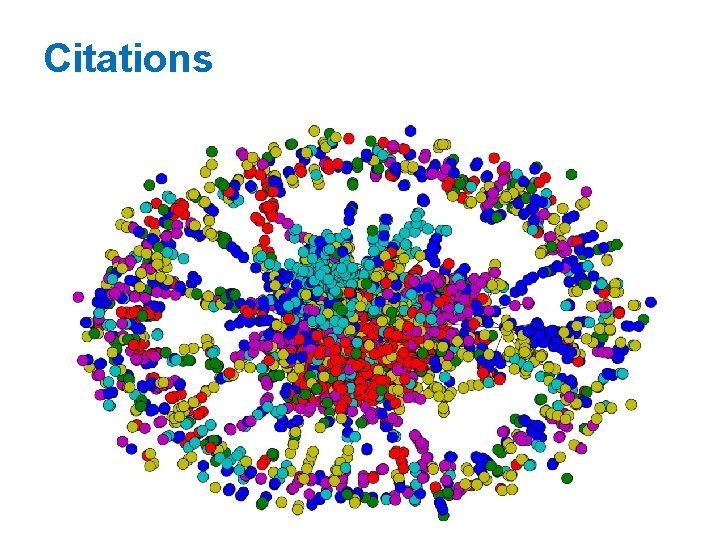 Citations